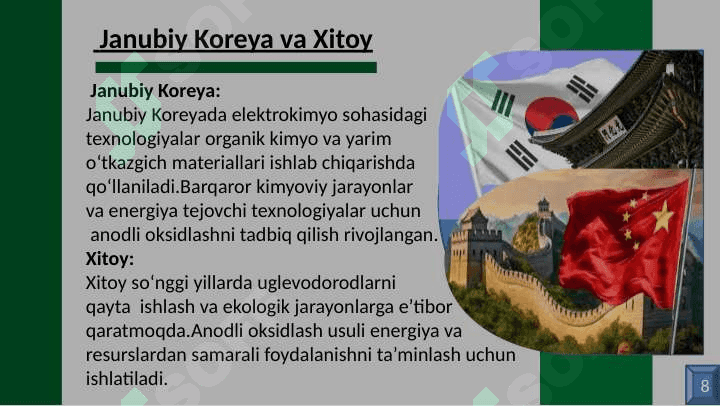 Janubiy Koreya va Xitoy

Janubiy Koreya:
Janubiy Koreyada elektrokimyo sohasidagi texnologiyalar organik kimyo va yarim o‘tkazgich materiallari ishlab chiqarishda qo‘llaniladi.Barqaror kimyoviy jarayonlar va energiya tejovchi texnologiyalar uchun anodli oksidlashni tadbiq qilish rivojlangan.
Xitoy:
Xitoy so‘nggi yillarda uglevodorodlarni qayta ishlash va ekologik jarayonlarga e’tibor qaratmoqda.Anodli oksidlash usuli energiya va resurslardan samarali foydalanishni ta’minlash uchun ishlatiladi.

8